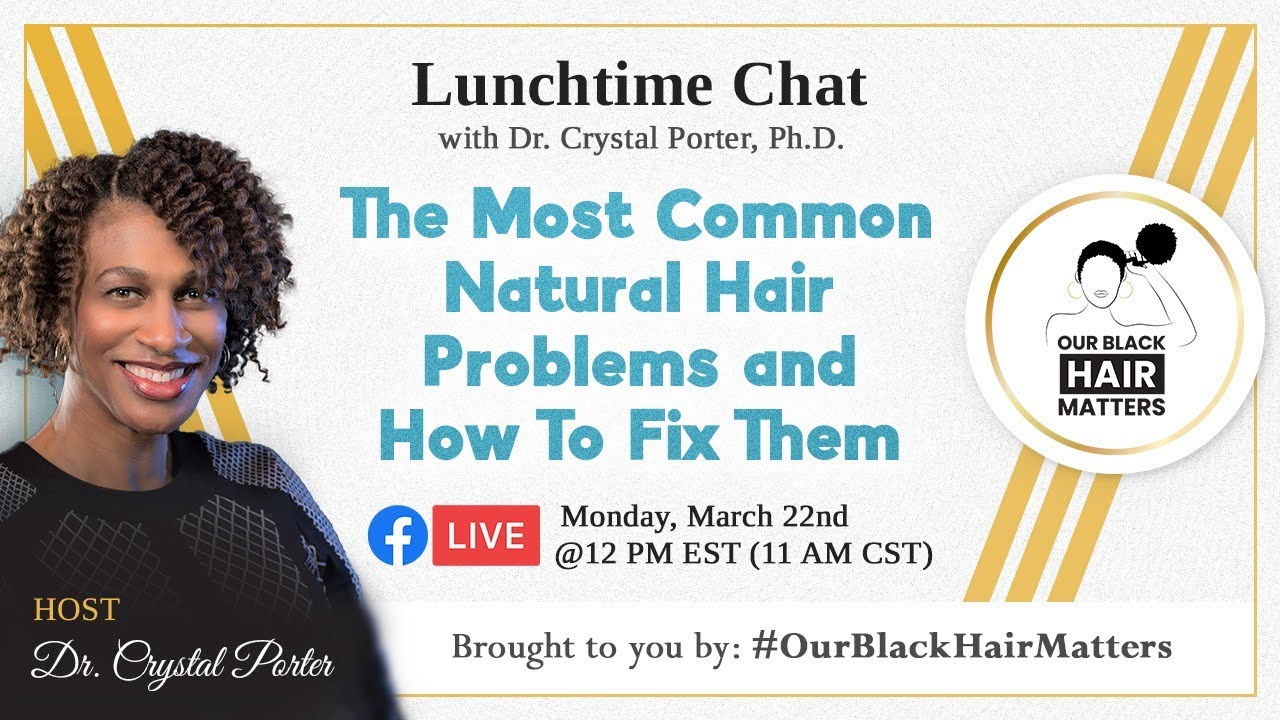 Lunchtime Chat
with Dr. Crystal Porter, Ph.D.

The Most Common Natural Hair Problems and How To Fix Them

OUR BLACK HAIR MATTERS

LIVE Monday, March 22nd @12 PM EST (11 AM CST)

HOST
Dr. Crystal Porter

Brought to you by: #OurBlackHairMatters